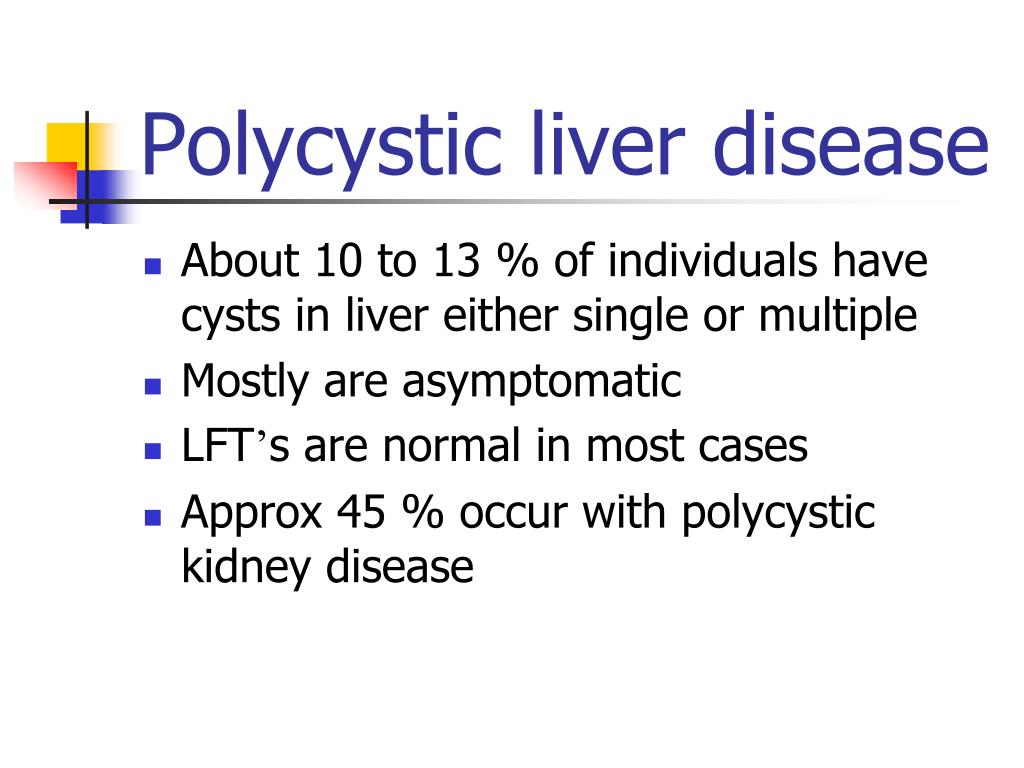 Polycystic liver disease

- About 10 to 13 % of individuals have cysts in liver either single or multiple
- Mostly are asymptomatic
- LFT’s are normal in most cases
- Approx 45 % occur with polycystic kidney disease